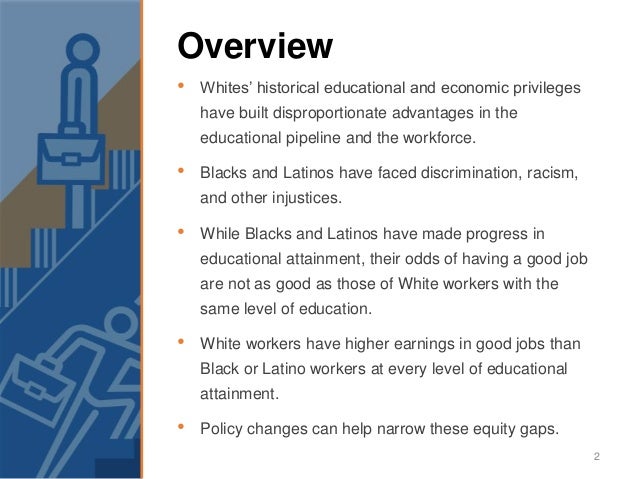 Overview

• Whites' historical educational and economic privileges have built disproportionate advantages in the educational pipeline and the workforce.

• Blacks and Latinos have faced discrimination, racism, and other injustices.

• While Blacks and Latinos have made progress in educational attainment, their odds of having a good job are not as good as those of White workers with the same level of education.

• White workers have higher earnings in good jobs than Black or Latino workers at every level of educational attainment.

• Policy changes can help narrow these equity gaps.

2